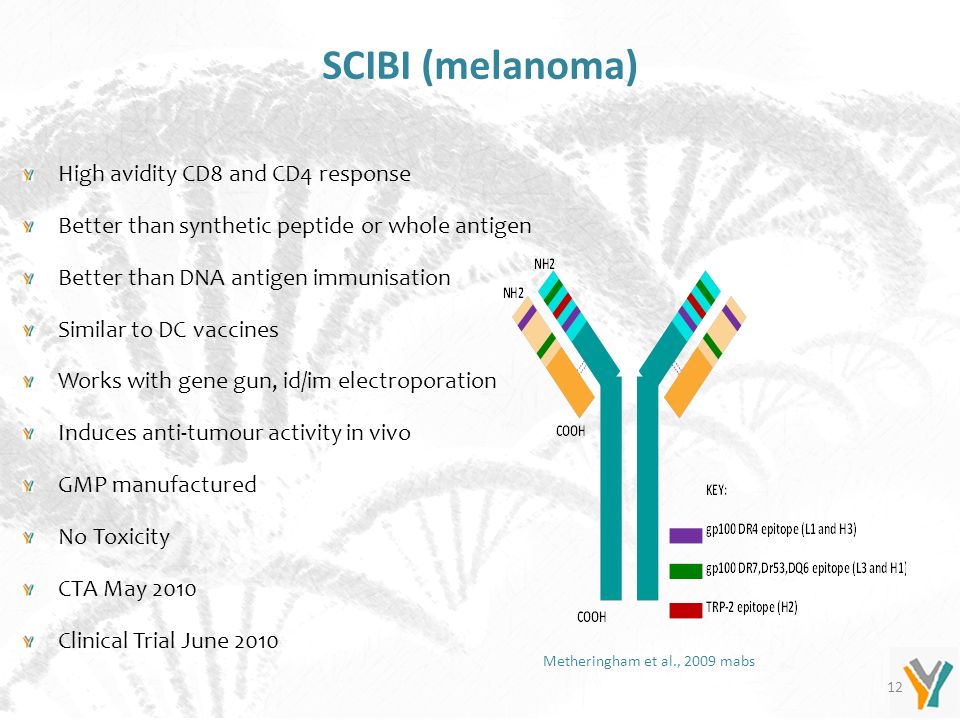 SCIBI (melanoma)

High avidity CD8 and CD4 response

Better than synthetic peptide or whole antigen

Better than DNA antigen immunisation

Similar to DC vaccines

Works with gene gun, id/im electroporation

Induces anti-tumour activity in vivo

GMP manufactured

No Toxicity

CTA May 2010

Clinical Trial June 2010

NH2

NH2

COOH

COOH

KEY:

gp100 DR4 epitope (L1 and H3)

gp100 DR7,Dr53,DQ6 epitope (L3 and H1)

TRP-2 epitope (H2)

Metheringham et al., 2009 mabs

12